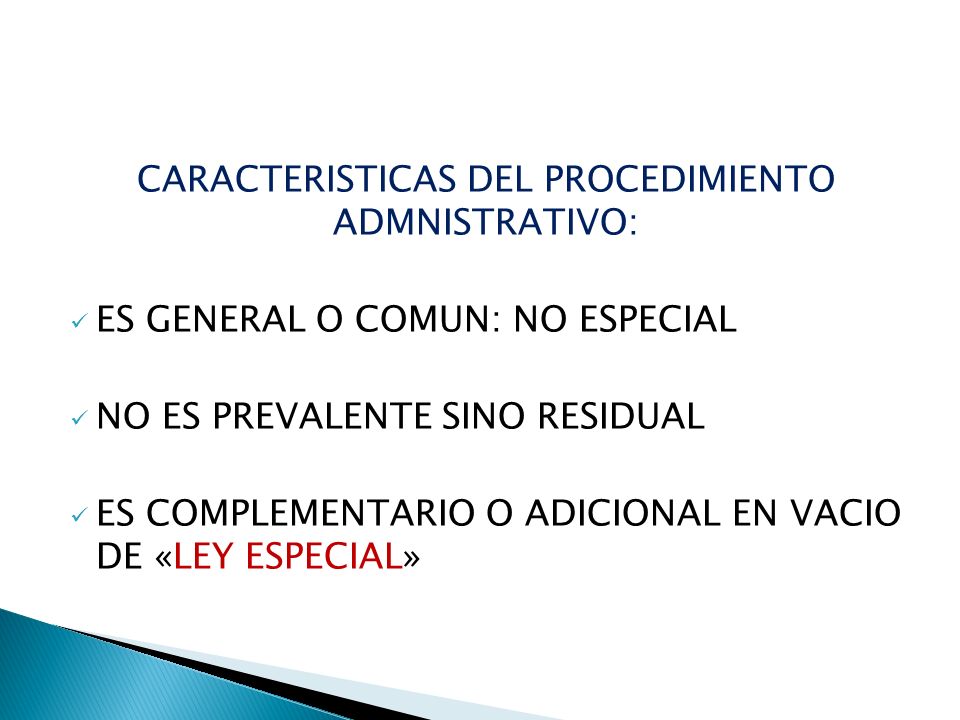 CARACTERISTICAS DEL PROCEDIMIENTO ADMNISTRATIVO:

✓ ES GENERAL O COMUN: NO ESPECIAL

✓ NO ES PREVALENTE SINO RESIDUAL

✓ ES COMPLEMENTARIO O ADICIONAL EN VACIO DE «LEY ESPECIAL»